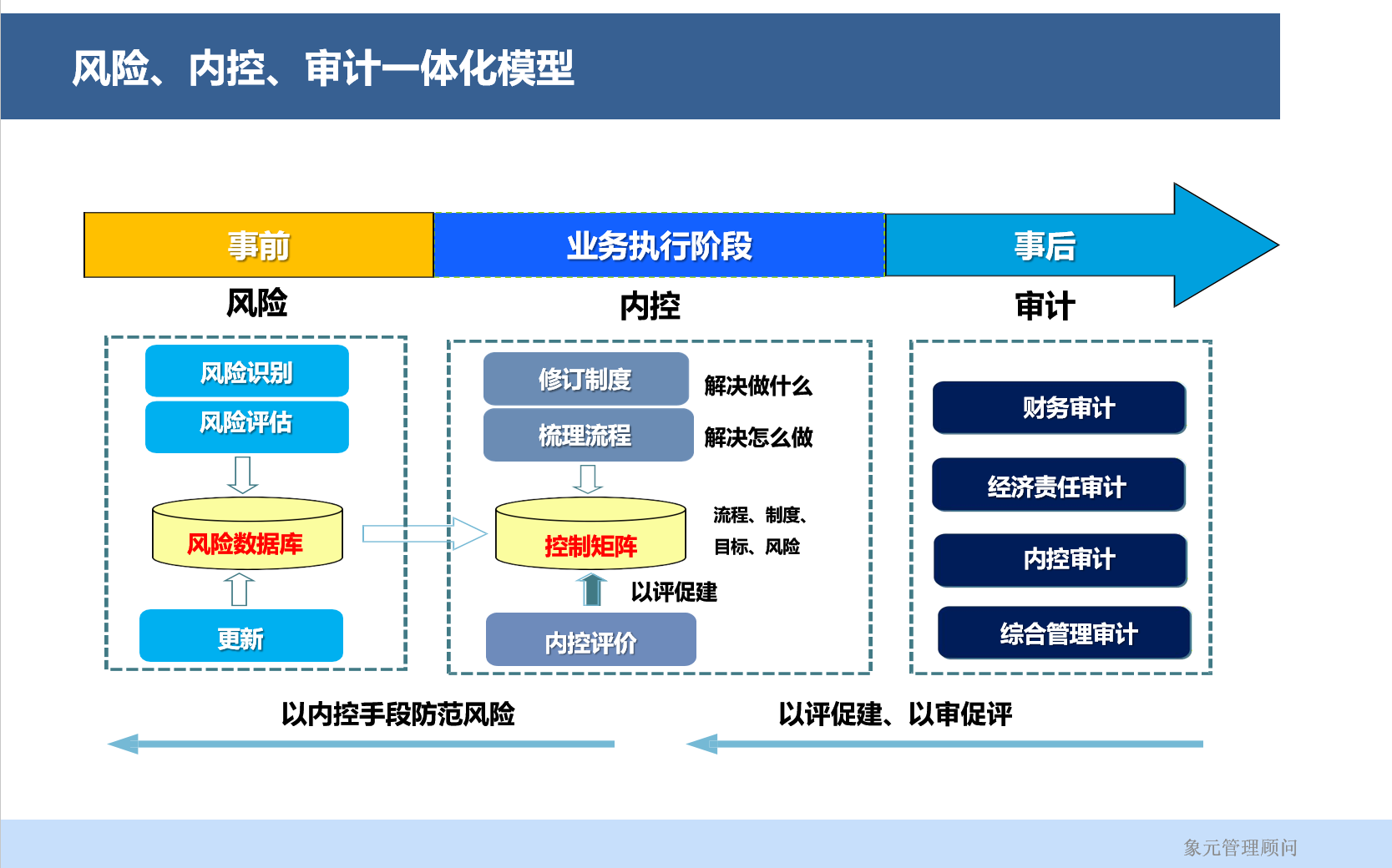 风险、内控、审计一体化模型

事前

业务执行阶段

事后

风险

内控

审计

风险识别

风险评估

风险数据库

更新

修订制度

解决做什么

梳理流程

解决怎么做

控制矩阵

流程、制度、目标、风险

以评促建

内控评价

财务审计

经济责任审计

内控审计

综合管理审计

以内控手段防范风险

以评促建、以审促评

象元管理顾问